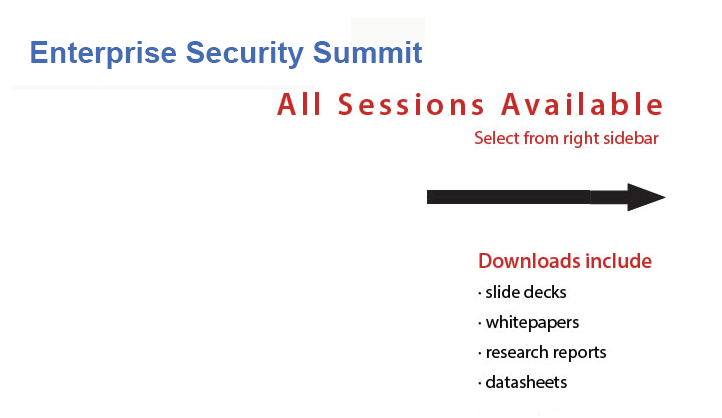 Enterprise Security Summit

All Sessions Available

Select from right sidebar

Downloads include

· slide decks

· whitepapers

· research reports

· datasheets